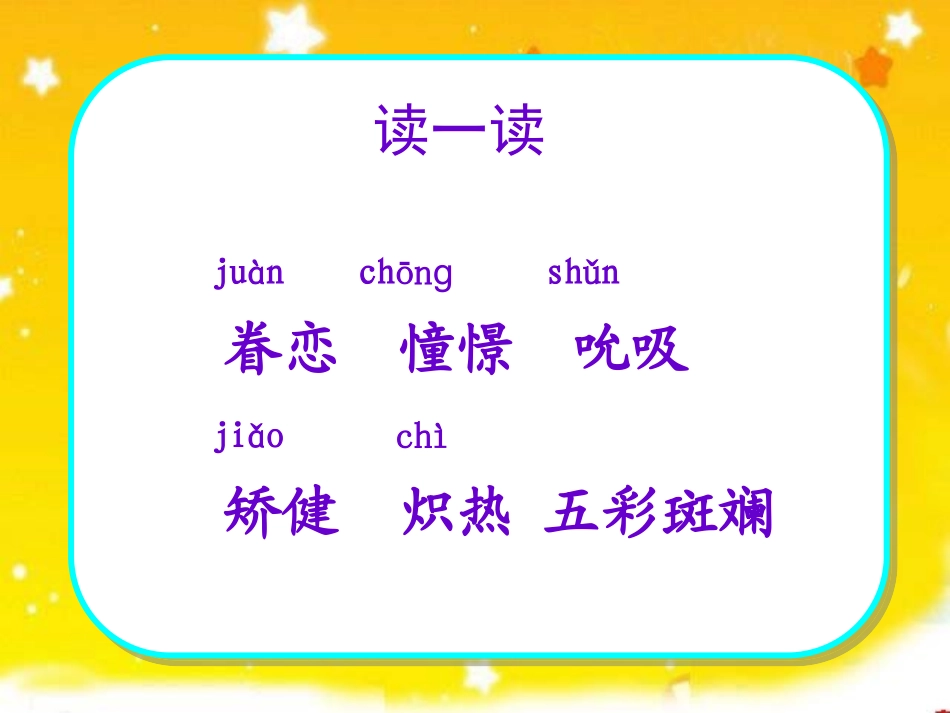 读一读

juàn chōng shǔn
眷恋 憧憬 吮吸

jiǎo chì
矫健 炽热 五彩斑斓